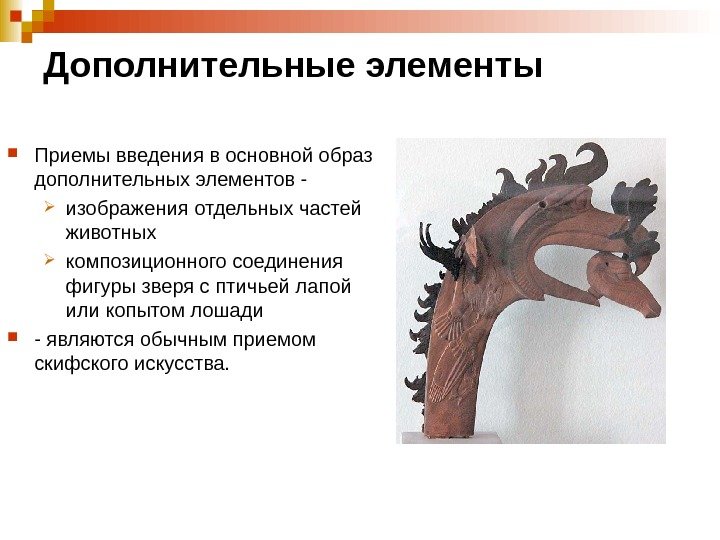 Дополнительные элементы

Приемы введения в основной образ дополнительных элементов -

изображения отдельных частей животных

композиционного соединения фигуры зверя с птичьей лапой или копытом лошади

- являются обычным приемом скифского искусства.